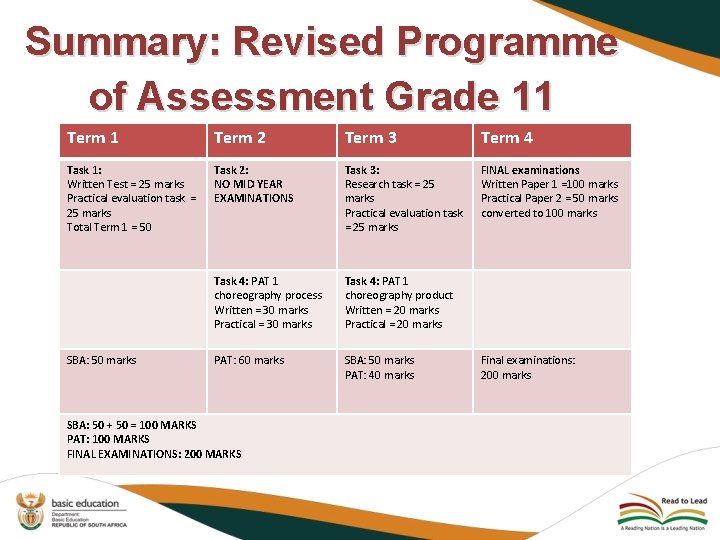 Summary: Revised Programme of Assessment Grade 11

| Term 1 | Term 2 | Term 3 | Term 4 |
|---|---|---|---|
| Task 1: Written Test = 25 marks Practical evaluation task = 25 marks Total Term 1 = 50 | Task 2: NO MID YEAR EXAMINATIONS | Task 3: Research task = 25 marks Practical evaluation task =25 marks | FINAL examinations Written Paper 1 =100 marks Practical Paper 2 =50 marks converted to 100 marks |
| | Task 4: PAT 1 choreography process Written =30 marks Practical = 30 marks | Task 4: PAT 1 choreography product Written = 20 marks Practical =20 marks | |
| SBA: 50 marks | PAT: 60 marks | SBA: 50 marks PAT: 40 marks | Final examinations: 200 marks |
| SBA: 50 + 50 = 100 MARKS PAT: 100 MARKS FINAL EXAMINATIONS: 200 MARKS | | | |

basic education
Department: Basic Education
REPUBLIC OF SOUTH AFRICA

Read to Lead
A Reading Nation is a Leading Nation